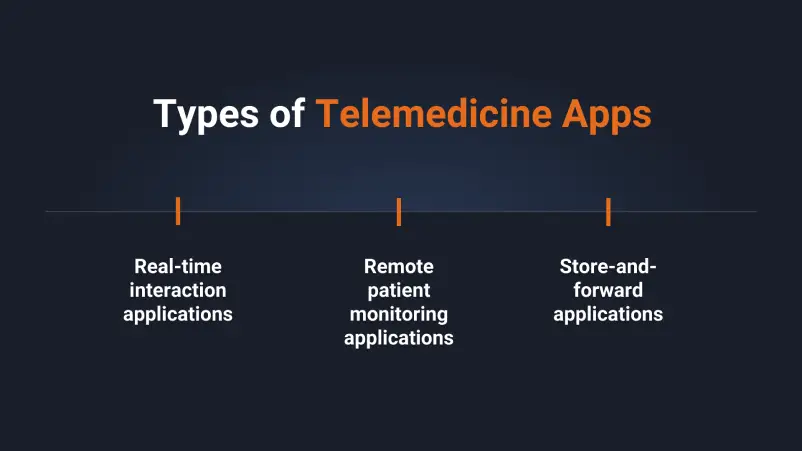 Types of Telemedicine Apps

Real-time interaction applications

Remote patient monitoring applications

Store-and-forward applications